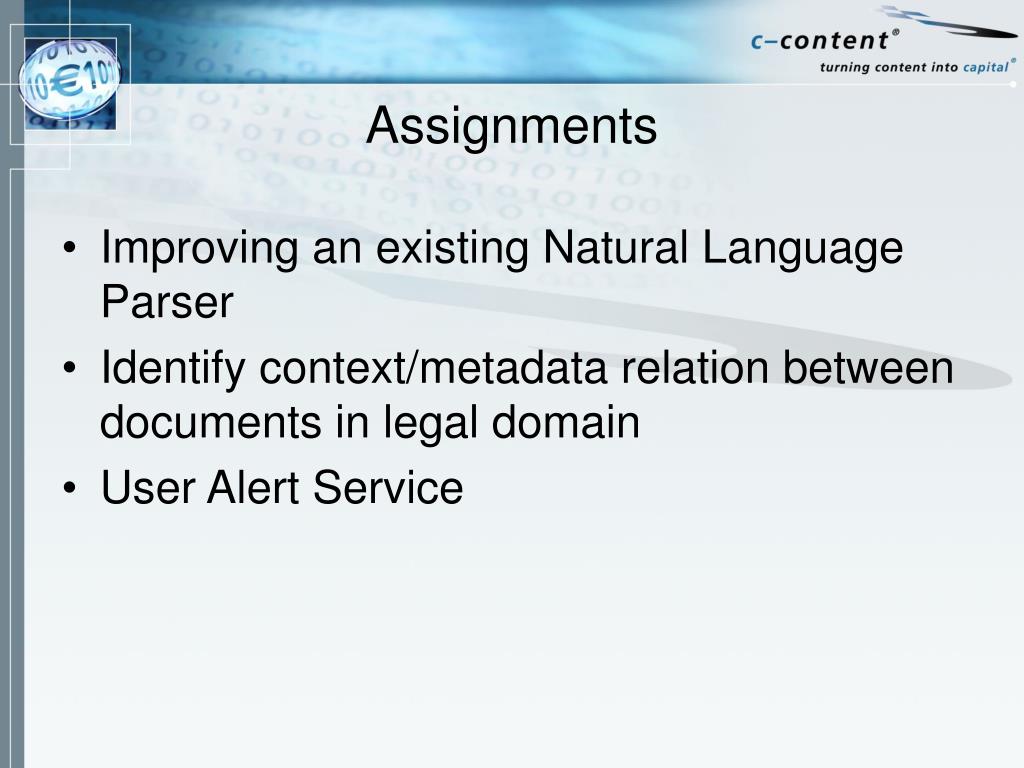 c–content®
turning content into capital®

Assignments

• Improving an existing Natural Language Parser
• Identify context/metadata relation between documents in legal domain
• User Alert Service